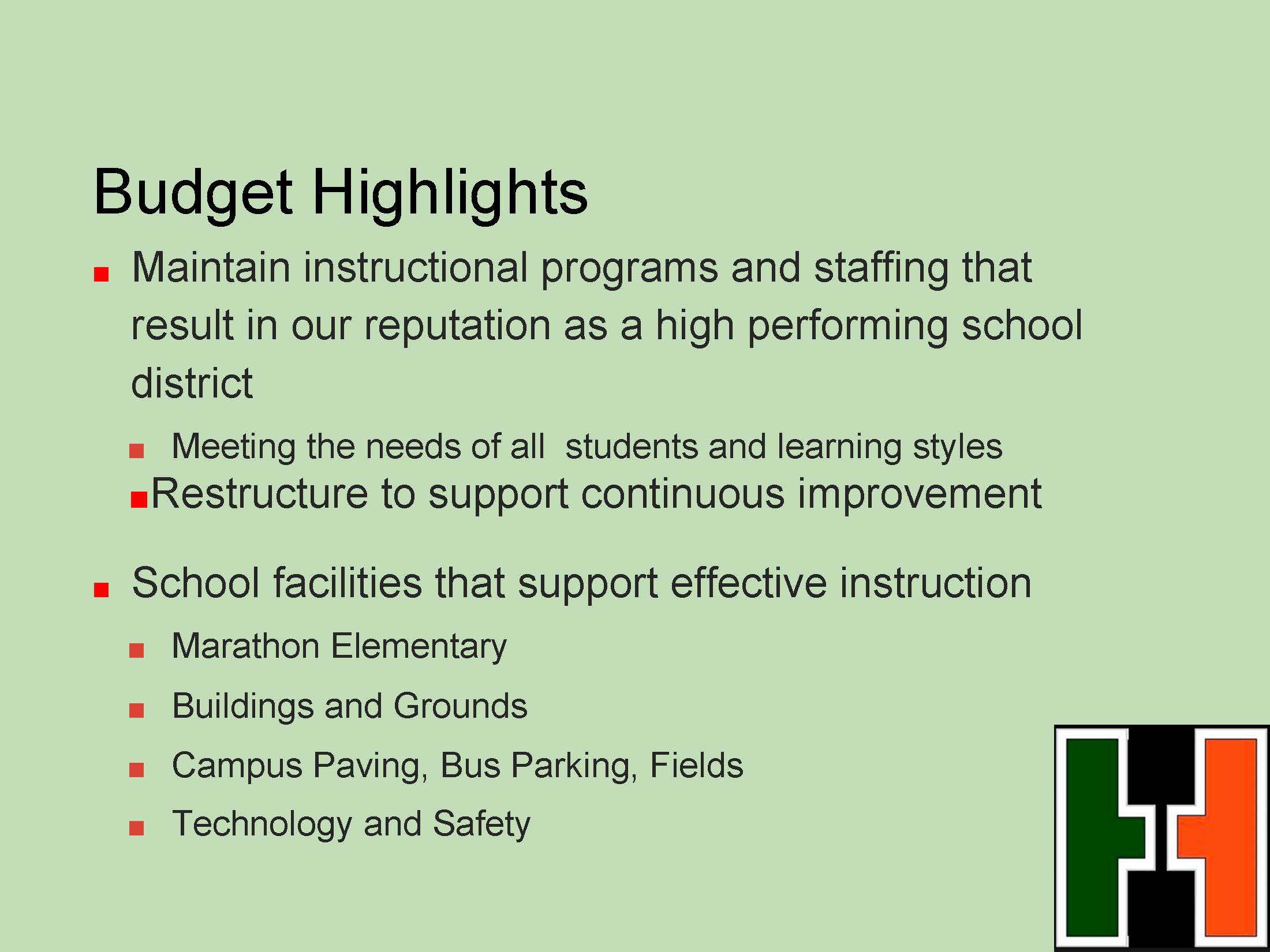 Budget Highlights

- Maintain instructional programs and staffing that result in our reputation as a high performing school district
  - Meeting the needs of all  students and learning styles
  - Restructure to support continuous improvement

- School facilities that support effective instruction
  - Marathon Elementary
  - Buildings and Grounds
  - Campus Paving, Bus Parking, Fields
  - Technology and Safety